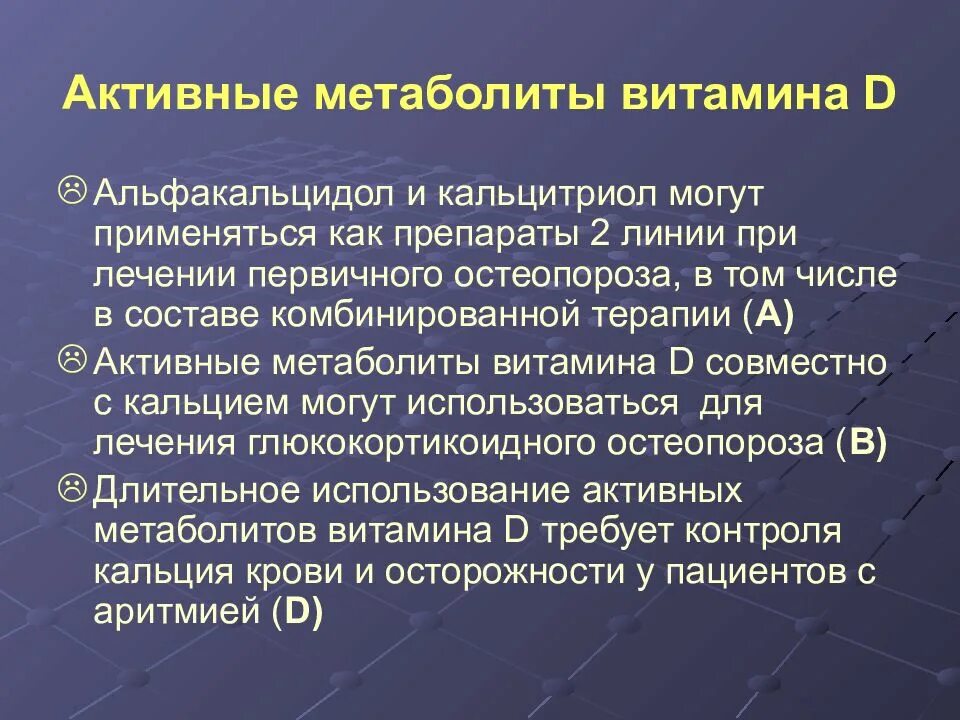 Активные метаболиты витамина D

☹ Альфакальцидол и кальцитриол могут применяться как препараты 2 линии при лечении первичного остеопороза, в том числе в составе комбинированной терапии (A)

☹ Активные метаболиты витамина D совместно с кальцием могут использоваться для лечения глюкокортикоидного остеопороза (B)

☹ Длительное использование активных метаболитов витамина D требует контроля кальция крови и осторожности у пациентов с аритмией (D)